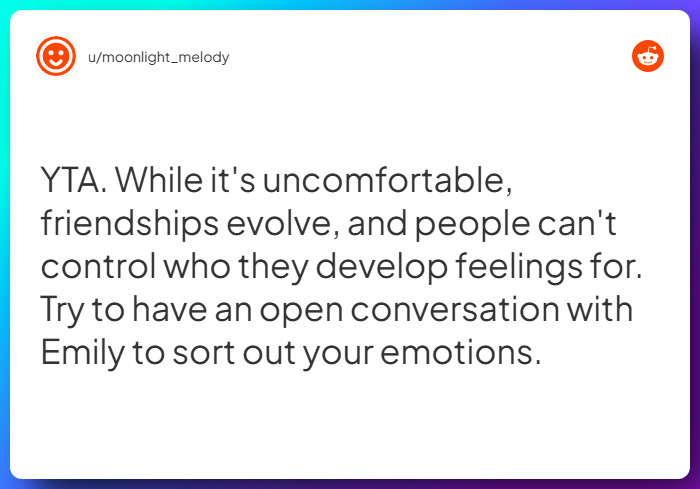 u/moonlight_melody

YTA. While it's uncomfortable, friendships evolve, and people can't control who they develop feelings for. Try to have an open conversation with Emily to sort out your emotions.